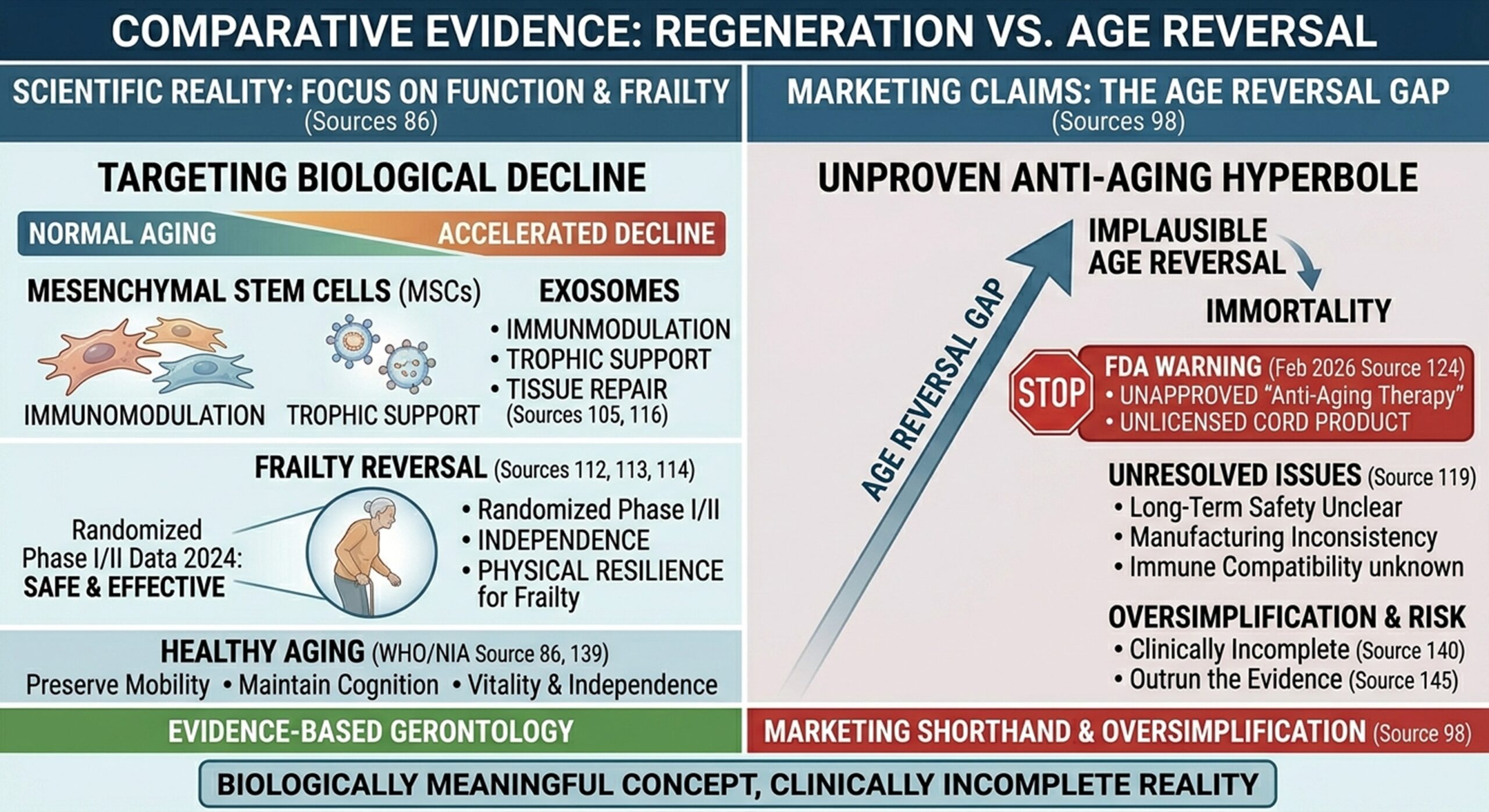 COMPARATIVE EVIDENCE: REGENERATION VS. AGE REVERSAL

SCIENTIFIC REALITY: FOCUS ON FUNCTION & FRAILTY
(Sources 86)

TARGETING BIOLOGICAL DECLINE

NORMAL AGING
ACCELERATED DECLINE

MESENCHYMAL STEM CELLS (MSCs)

IMMUNOMODULATION
TROPHIC SUPPORT

EXOSOMES
• IMMUNMODULATION
• TROPHIC SUPPORT
• TISSUE REPAIR
(Sources 105, 116)

FRAILTY REVERSAL (Sources 112, 113, 114)

Randomized Phase I/II Data 2024: SAFE & EFFECTIVE

• Randomized Phase I/II
• INDEPENDENCE
• PHYSICAL RESILIENCE for Frailty

HEALTHY AGING (WHO/NIA Source 86, 139)
Preserve Mobility • Maintain Cognition • Vitality & Independence

EVIDENCE-BASED GERONTOLOGY

MARKETING CLAIMS: THE AGE REVERSAL GAP
(Sources 98)

UNPROVEN ANTI-AGING HYPERBOLE

AGE REVERSAL GAP

IMPLAUSIBLE AGE REVERSAL

IMMORTALITY

STOP

FDA WARNING (Feb 2026 Source 124)
• UNAPPROVED "Anti-Aging Therapy"
• UNLICENSED CORD PRODUCT

UNRESOLVED ISSUES (Source 119)
• Long-Term Safety Unclear
• Manufacturing Inconsistency
• Immune Compatibility unknown

OVERSIMPLIFICATION & RISK
• Clinically Incomplete (Source 140)
• Outrun the Evidence (Source 145)

MARKETING SHORTHAND & OVERSIMPLIFICATION (Source 98)

BIOLOGICALLY MEANINGFUL CONCEPT, CLINICALLY INCOMPLETE REALITY